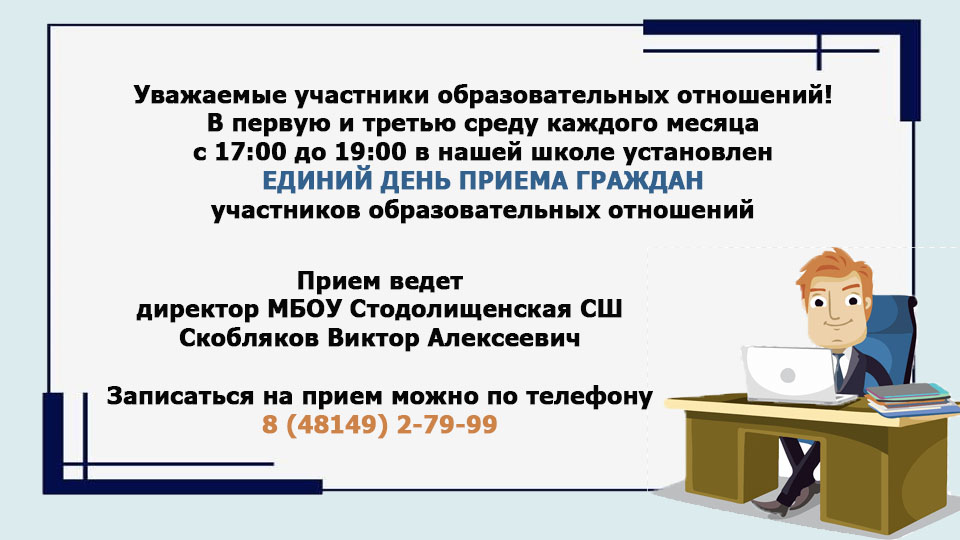 Уважаемые участники образовательных отношений!
В первую и третью среду каждого месяца
с 17:00 до 19:00 в нашей школе установлен
ЕДИНИЙ ДЕНЬ ПРИЕМА ГРАЖДАН
участников образовательных отношений

Прием ведет
директор МБОУ Стодолищенская СШ
Скобляков Виктор Алексеевич

Записаться на прием можно по телефону
8 (48149) 2-79-99